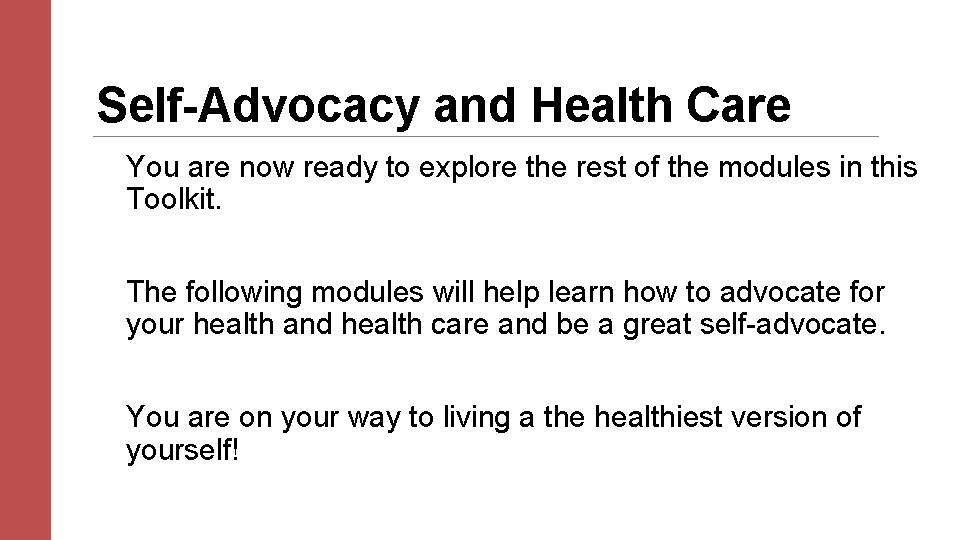 Self-Advocacy and Health Care

You are now ready to explore the rest of the modules in this Toolkit.

The following modules will help learn how to advocate for your health and health care and be a great self-advocate.

You are on your way to living a the healthiest version of yourself!